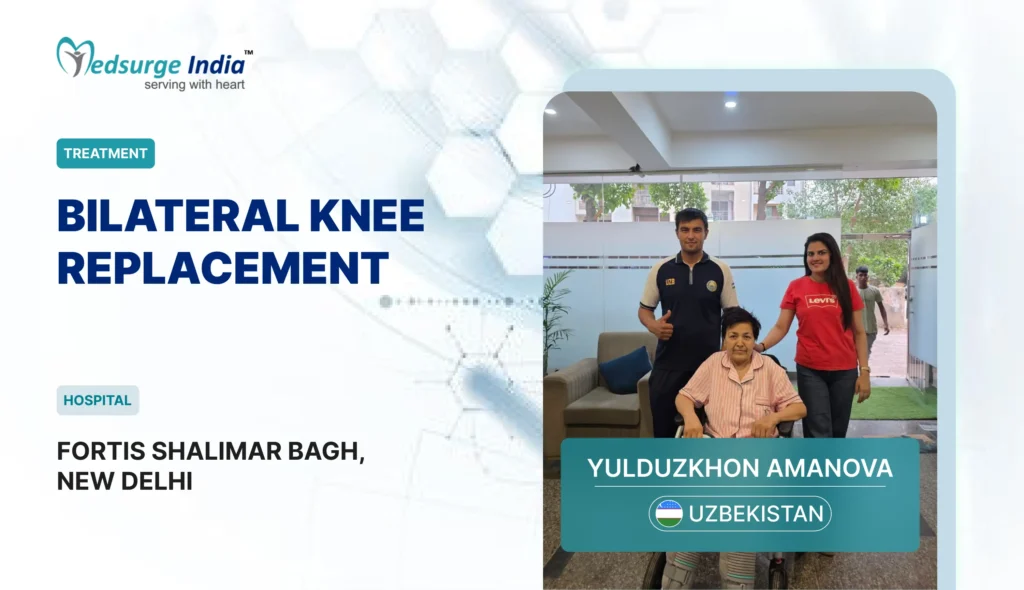 Medsurge India™
serving with heart

TREATMENT

BILATERAL KNEE REPLACEMENT

HOSPITAL

FORTIS SHALIMAR BAGH, NEW DELHI

Levi's

YULDUZKHON AMANOVA

UZBEKISTAN